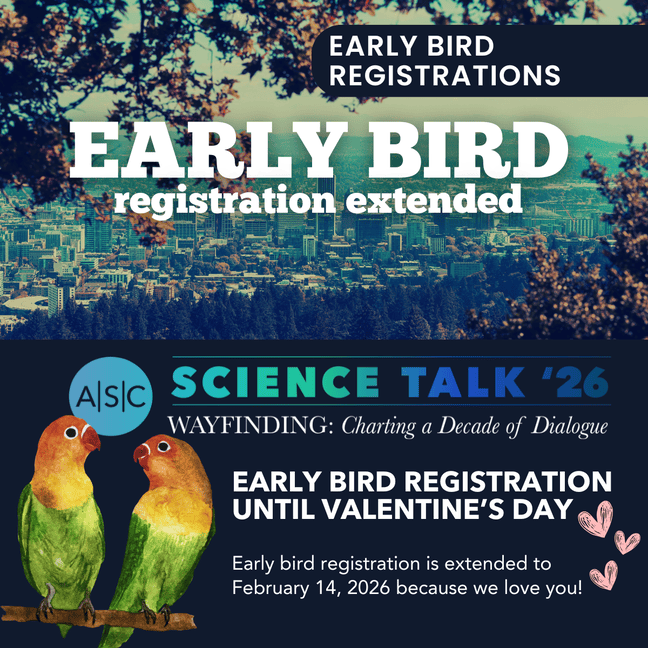 EARLY BIRD REGISTRATIONS

EARLY BIRD
registration extended

A|S|C

SCIENCE TALK '26

WAYFINDING: Charting a Decade of Dialogue

EARLY BIRD REGISTRATION UNTIL VALENTINE'S DAY

Early bird registration is extended to February 14, 2026 because we love you!